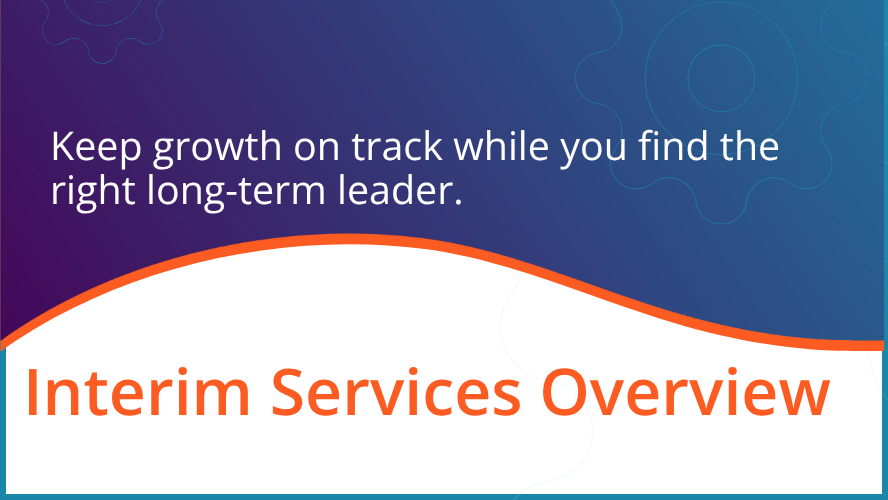 Keep growth on track while you find the right long-term leader.

Interim Services Overview